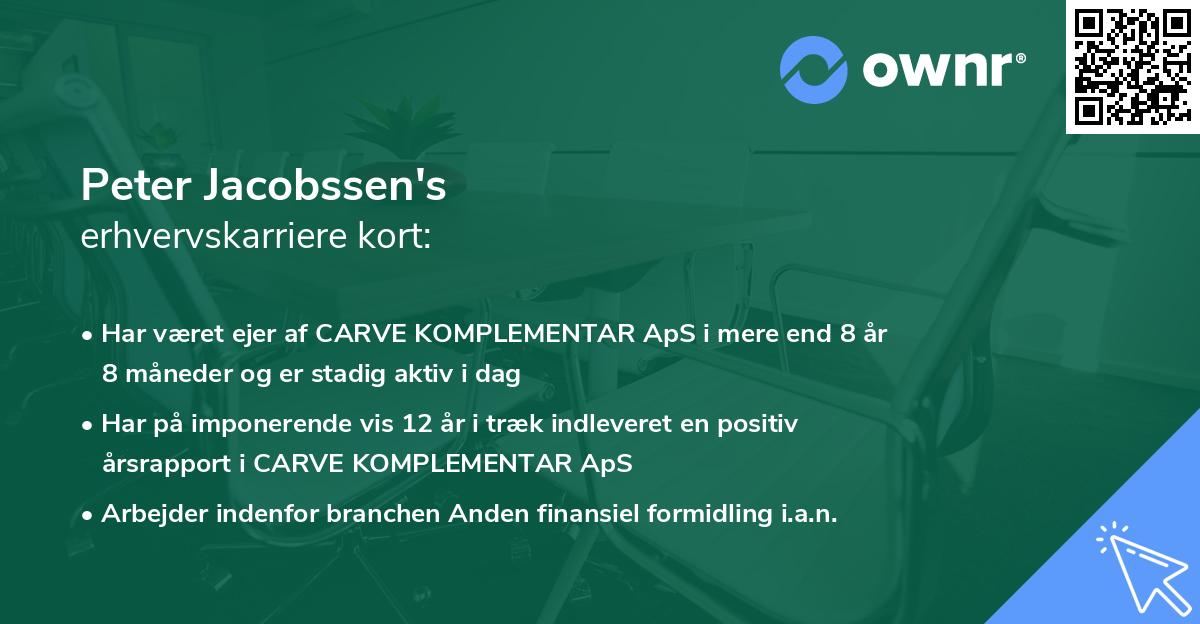 ownr®

Peter Jacobssen's
erhvervskarriere kort:

• Har været ejer af CARVE KOMPLEMENTAR ApS i mere end 8 år 8 måneder og er stadig aktiv i dag

• Har på imponerende vis 12 år i træk indleveret en positiv årsrapport i CARVE KOMPLEMENTAR ApS

• Arbejder indenfor branchen Anden finansiel formidling i.a.n.